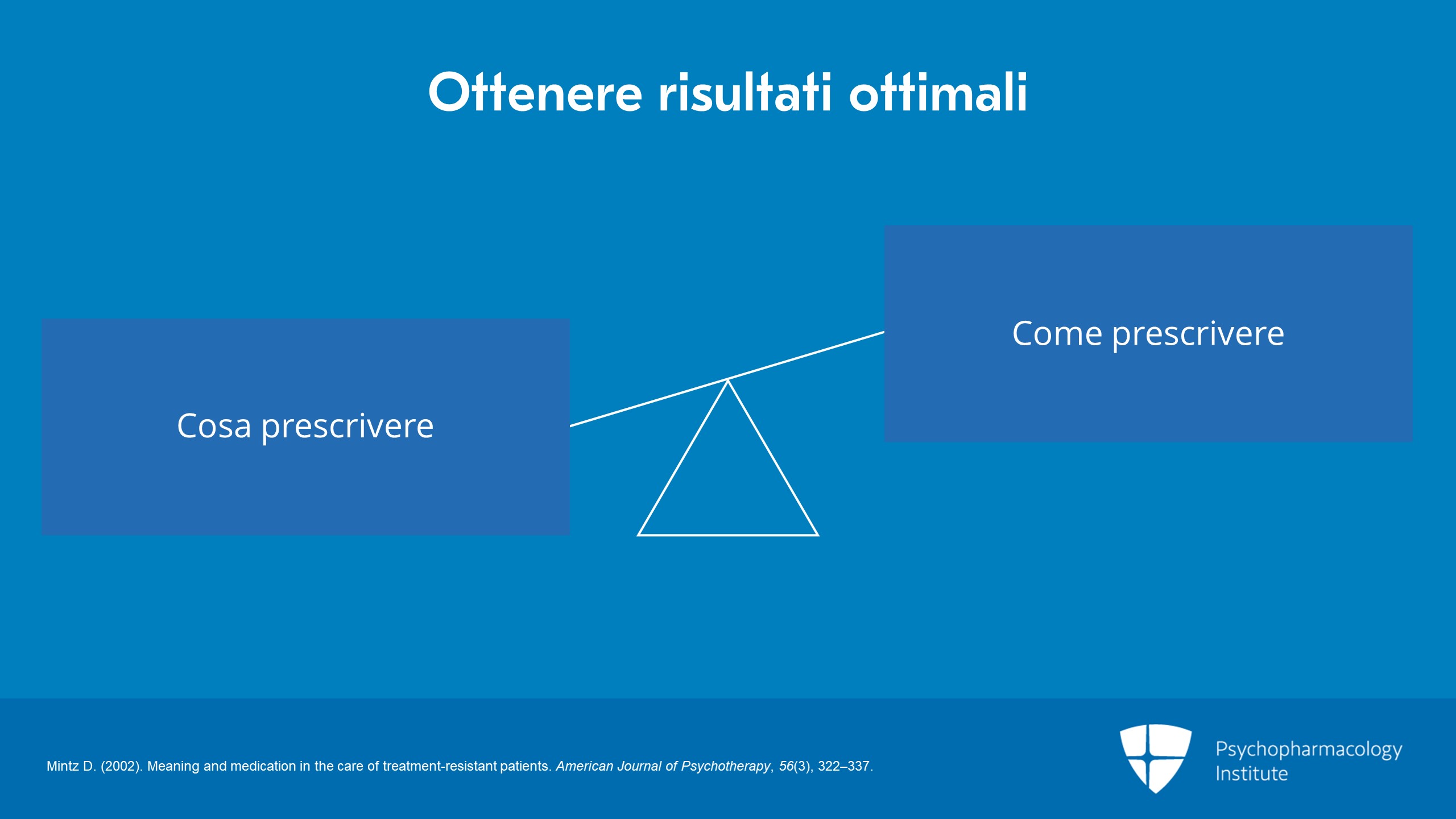 Ottenere risultati ottimali

Cosa prescrivere

Come prescrivere

Mintz D. (2002). Meaning and medication in the care of treatment-resistant patients. American Journal of Psychotherapy, 56(3), 322–337.

Psychopharmacology
Institute